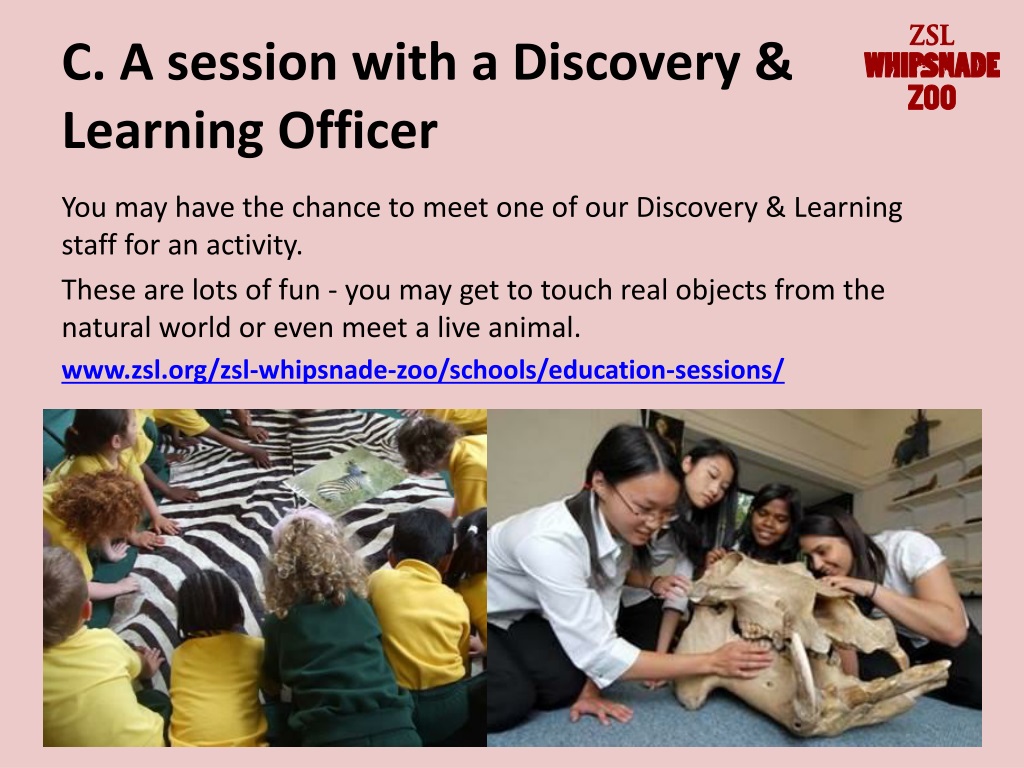 C. A session with a Discovery & Learning Officer

ZSL
WHIPSNADE
ZOO

You may have the chance to meet one of our Discovery & Learning staff for an activity.

These are lots of fun - you may get to touch real objects from the natural world or even meet a live animal.

www.zsl.org/zsl-whipsnade-zoo/schools/education-sessions/